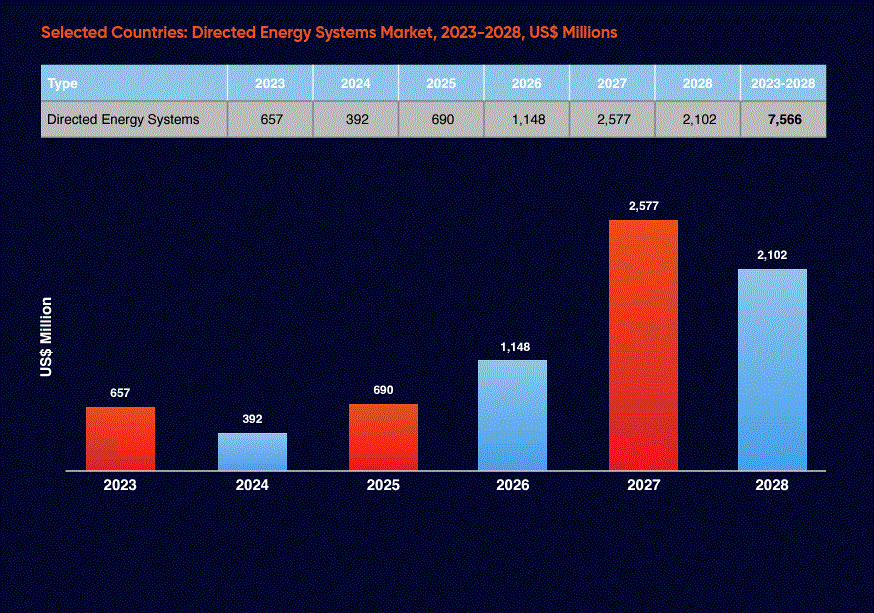 Selected Countries: Directed Energy Systems Market, 2023-2028, US$ Millions

| Type | 2023 | 2024 | 2025 | 2026 | 2027 | 2028 | 2023-2028 |
|---|---|---|---|---|---|---|---|
| Directed Energy Systems | 657 | 392 | 690 | 1,148 | 2,577 | 2,102 | 7,566 |

US$ Million

657
392
690
1,148
2,577
2,102

2023
2024
2025
2026
2027
2028